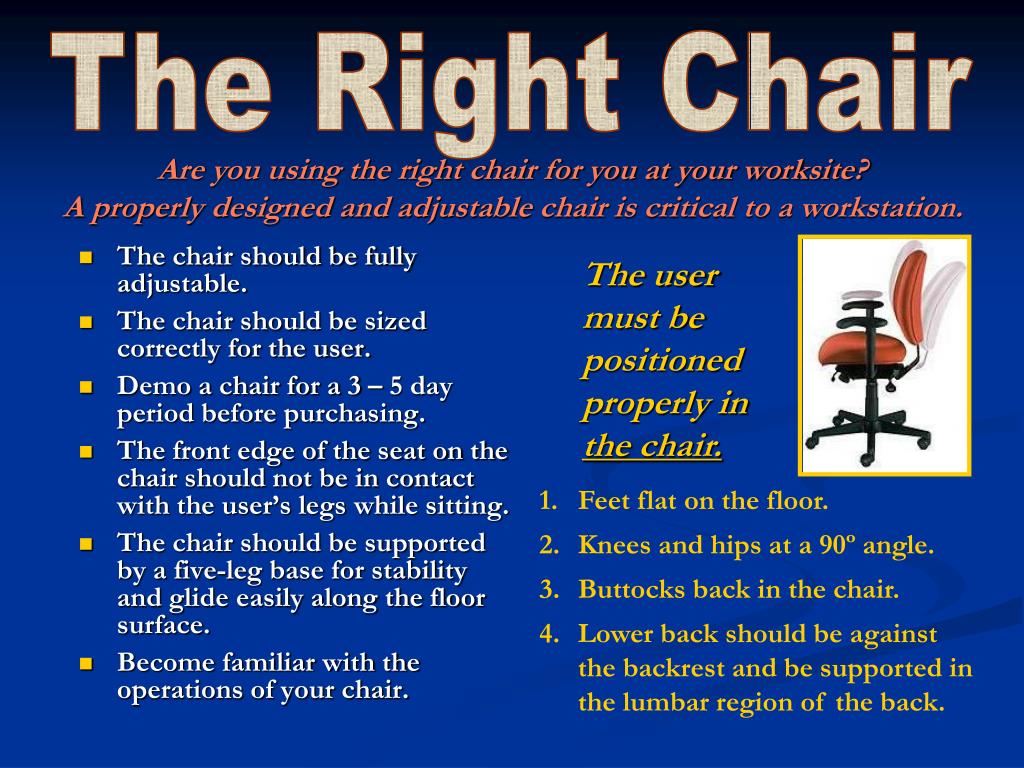 The Right Chair

Are you using the right chair for you at your worksite?
A properly designed and adjustable chair is critical to a workstation.

- The chair should be fully adjustable.
- The chair should be sized correctly for the user.
- Demo a chair for a 3 – 5 day period before purchasing.
- The front edge of the seat on the chair should not be in contact with the user's legs while sitting.
- The chair should be supported by a five-leg base for stability and glide easily along the floor surface.
- Become familiar with the operations of your chair.

The user must be positioned properly in the chair.

1. Feet flat on the floor.
2. Knees and hips at a 90º angle.
3. Buttocks back in the chair.
4. Lower back should be against the backrest and be supported in the lumbar region of the back.